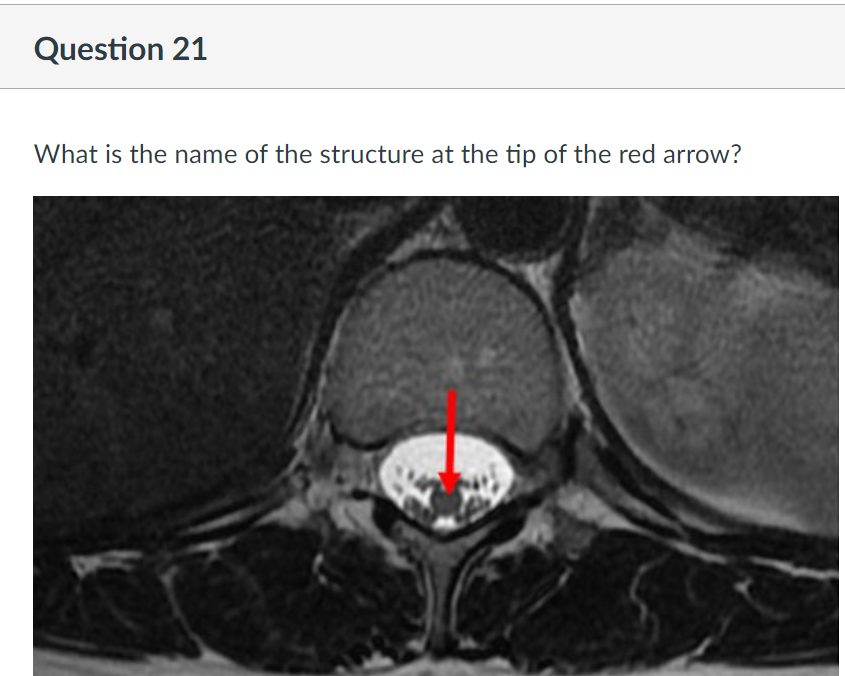 Question 21

What is the name of the structure at the tip of the red arrow?